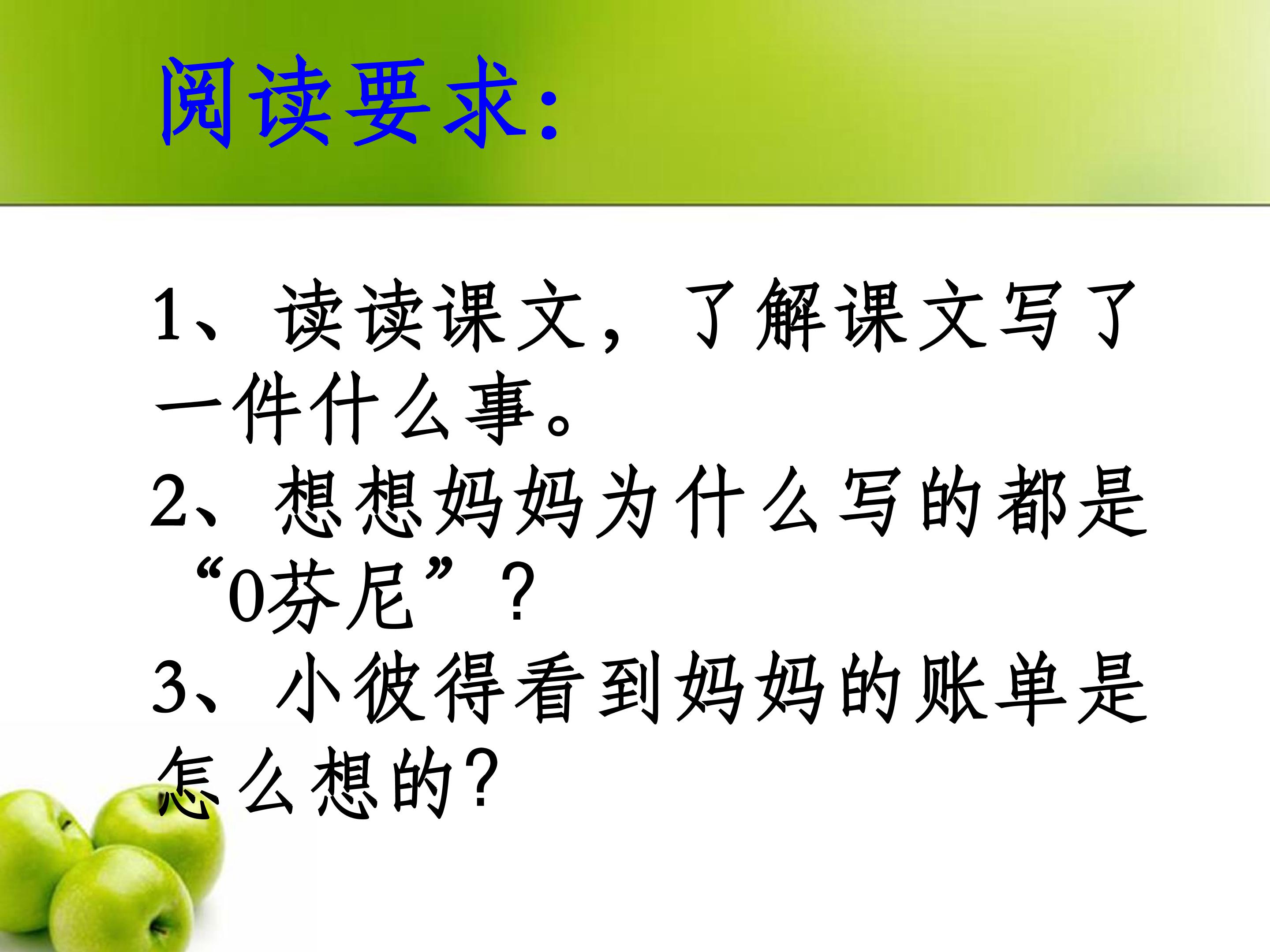 阅读要求:

1、读读课文，了解课文写了一件什么事。

2、想想妈妈为什么写的都是“0芬尼”？

3、小彼得看到妈妈的账单是怎么想的?